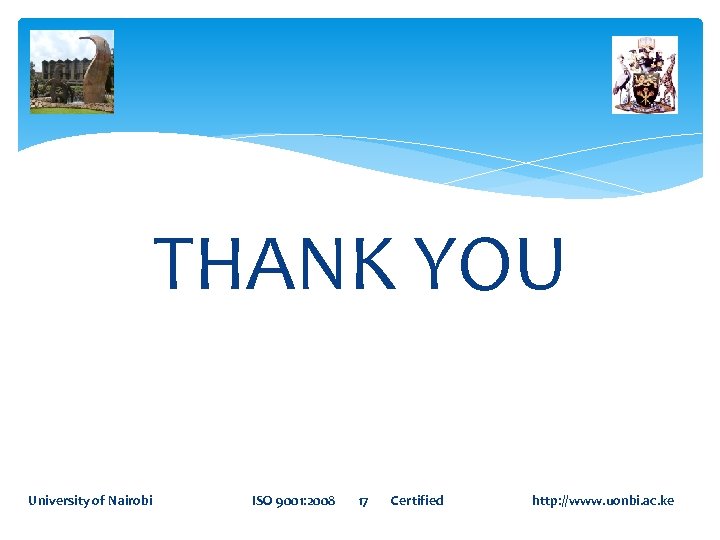 THANK YOU

University of Nairobi ISO 9001:2008 17 Certified http://www.uonbi.ac.ke